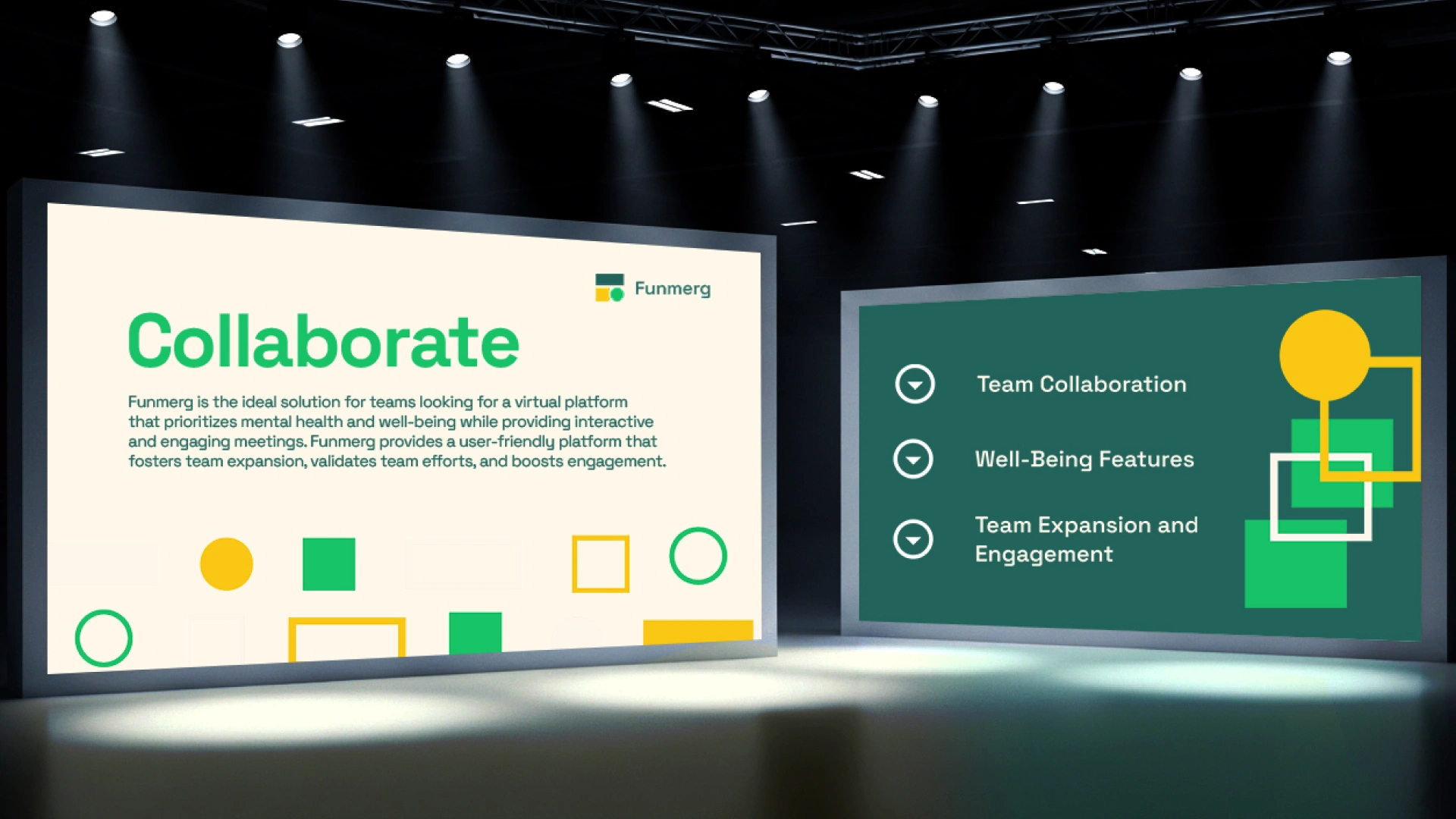 Funmerg

Collaborate

Funmerg is the ideal solution for teams looking for a virtual platform that prioritizes mental health and well-being while providing interactive and engaging meetings. Funmerg provides a user-friendly platform that fosters team expansion, validates team efforts, and boosts engagement.

Team Collaboration

Well-Being Features

Team Expansion and Engagement